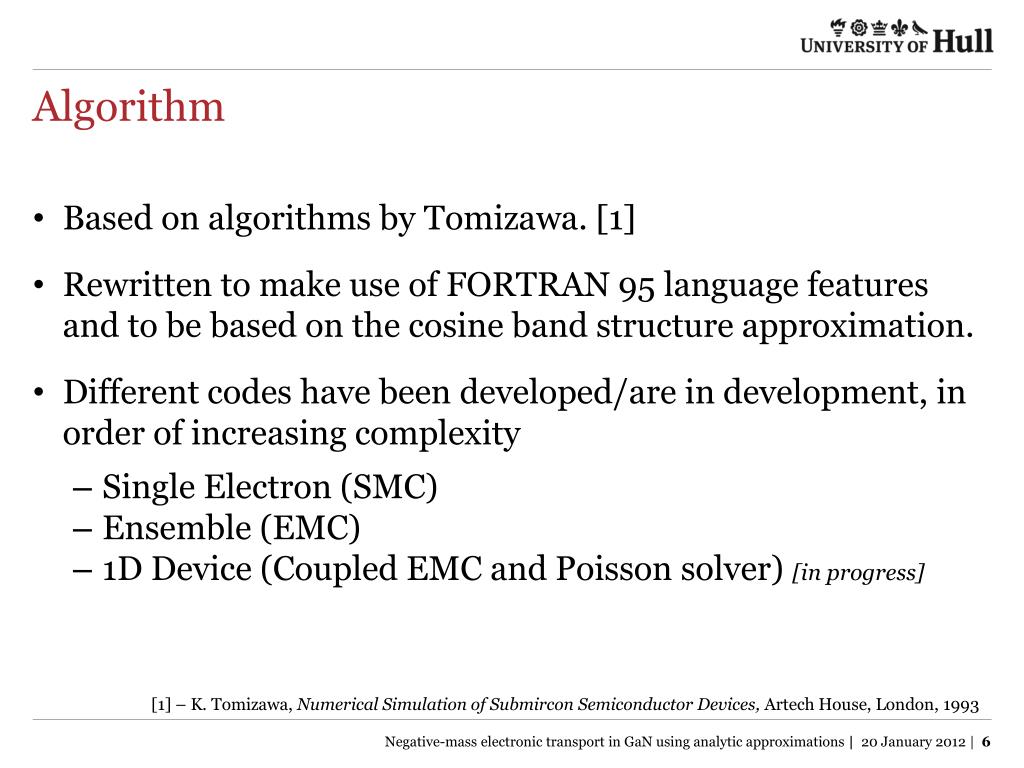 UNIVERSITY OF Hull

Algorithm

• Based on algorithms by Tomizawa. [1]

• Rewritten to make use of FORTRAN 95 language features and to be based on the cosine band structure approximation.

• Different codes have been developed/are in development, in order of increasing complexity
– Single Electron (SMC)
– Ensemble (EMC)
– 1D Device (Coupled EMC and Poisson solver) [in progress]

[1] – K. Tomizawa, Numerical Simulation of Submircon Semiconductor Devices, Artech House, London, 1993

Negative-mass electronic transport in GaN using analytic approximations | 20 January 2012 | 6